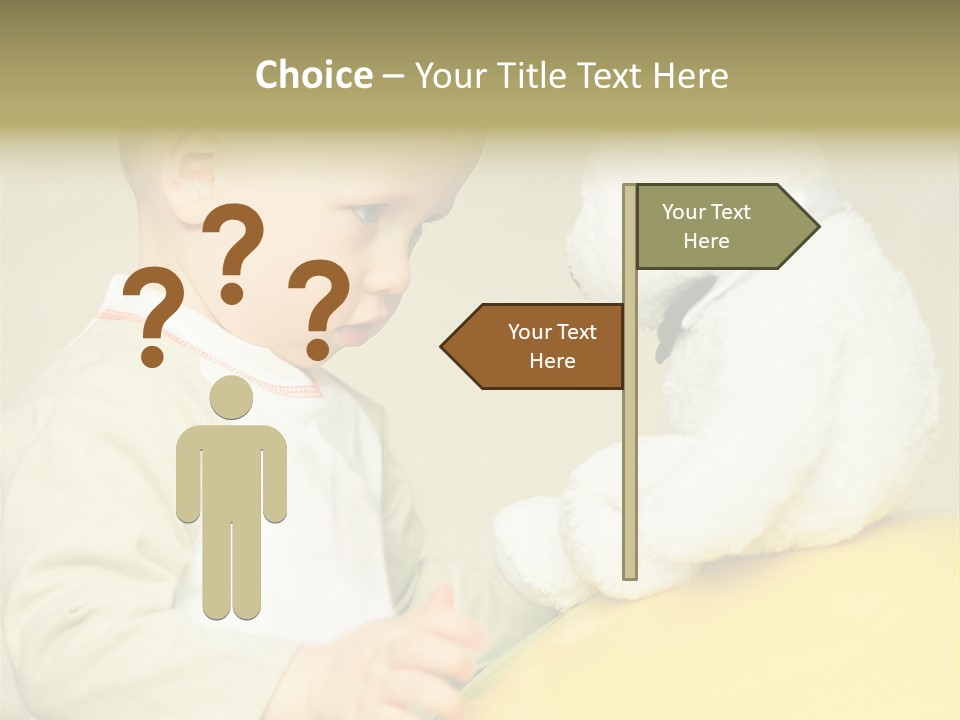 Choice – Your Title Text Here

?
?
?

Your Text Here

Your Text Here